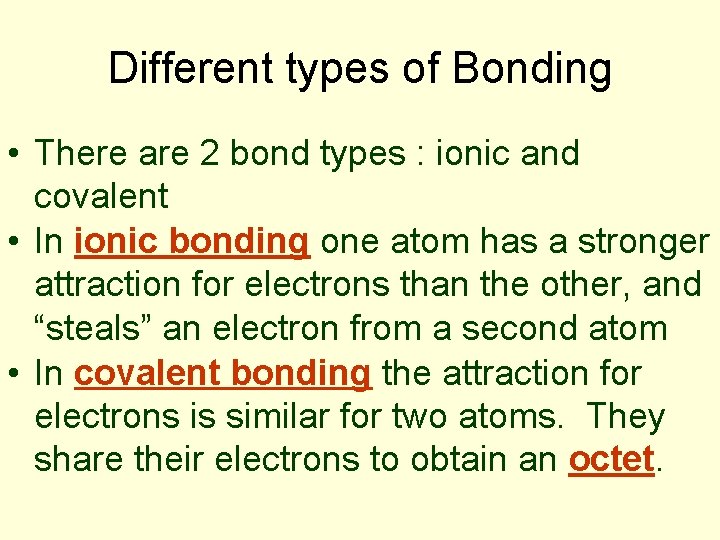 Different types of Bonding

• There are 2 bond types : ionic and covalent
• In ionic bonding one atom has a stronger attraction for electrons than the other, and “steals” an electron from a second atom
• In covalent bonding the attraction for electrons is similar for two atoms. They share their electrons to obtain an octet.